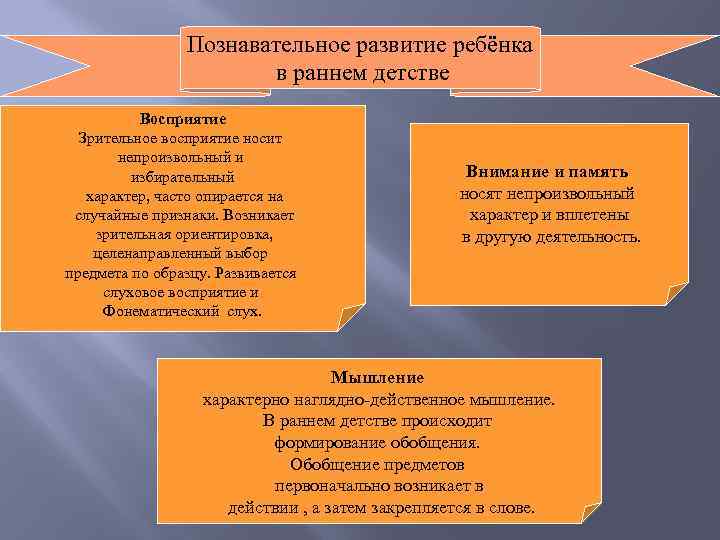 Познавательное развитие ребёнка в раннем детстве

Восприятие
Зрительное восприятие носит непроизвольный и избирательный характер, часто опирается на случайные признаки. Возникает зрительная ориентировка, целенаправленный выбор предмета по образцу. Развивается слуховое восприятие и Фонематический слух.

Внимание и память
носят непроизвольный характер и вплетены в другую деятельность.

Мышление
характерно наглядно-действенное мышление. В раннем детстве происходит формирование обобщения. Обобщение предметов первоначально возникает в действии , а затем закрепляется в слове.